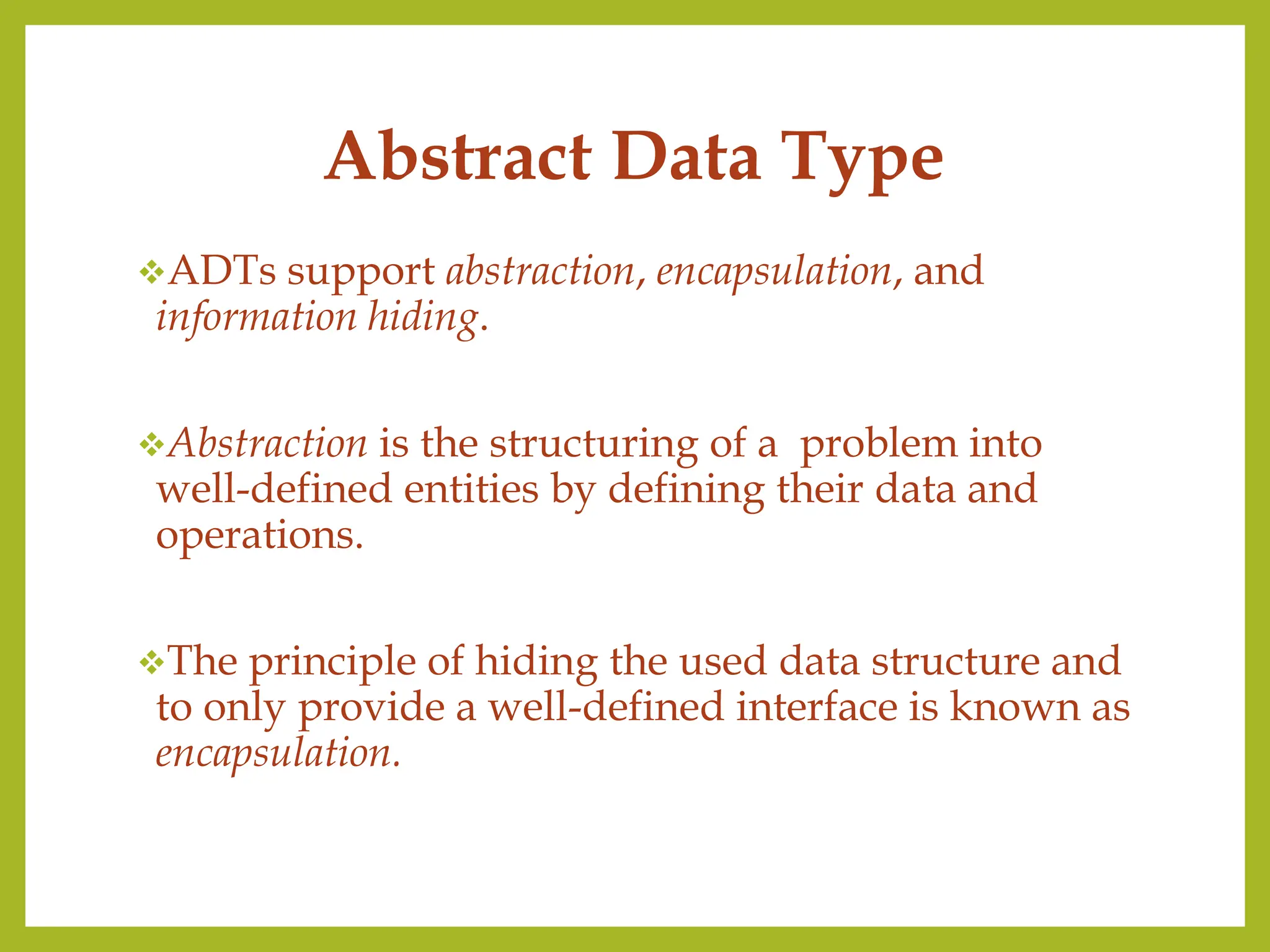 Abstract Data Type

❖ADTs support abstraction, encapsulation, and information hiding.

❖Abstraction is the structuring of a problem into well-defined entities by defining their data and operations.

❖The principle of hiding the used data structure and to only provide a well-defined interface is known as encapsulation.